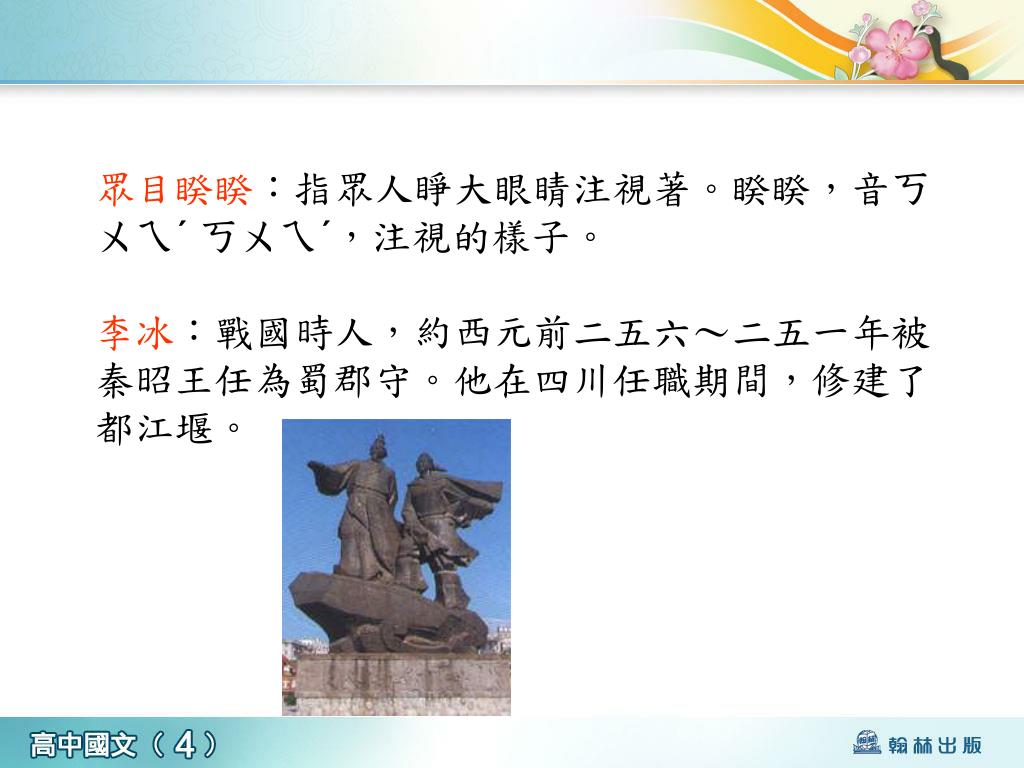 眾目睽睽：指眾人睜大眼睛注視著。睽睽，音ㄎㄨㄟˊㄎㄨㄟˊ，注視的樣子。

李冰：戰國時人，約西元前二五六～二五一年被秦昭王任為蜀郡守。他在四川任職期間，修建了都江堰。

高中國文（4）

翰林出版